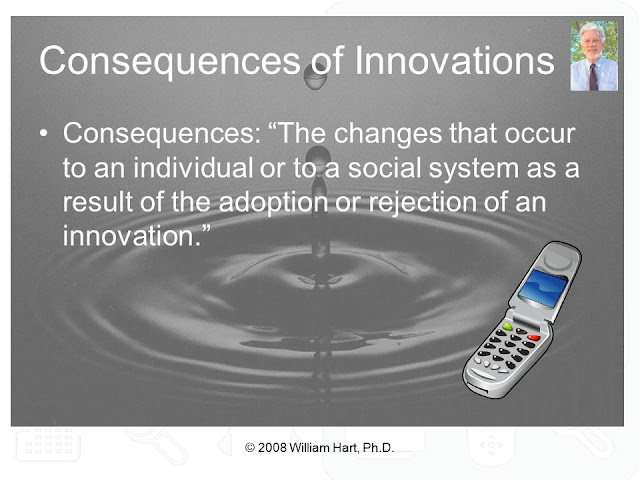 Consequences of Innovations

• Consequences: “The changes that occur to an individual or to a social system as a result of the adoption or rejection of an innovation.”

© 2008 William Hart, Ph.D.